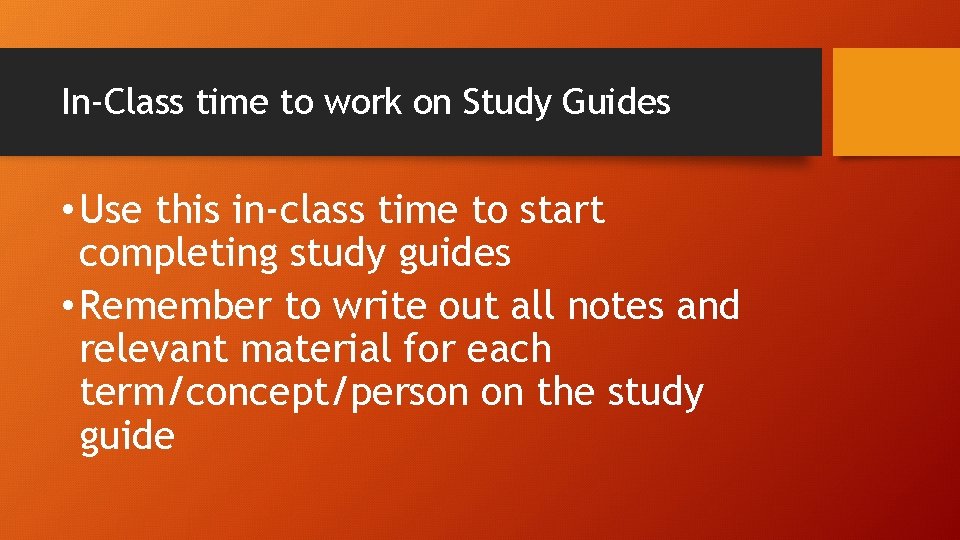 In-Class time to work on Study Guides

• Use this in-class time to start completing study guides

• Remember to write out all notes and relevant material for each term/concept/person on the study guide